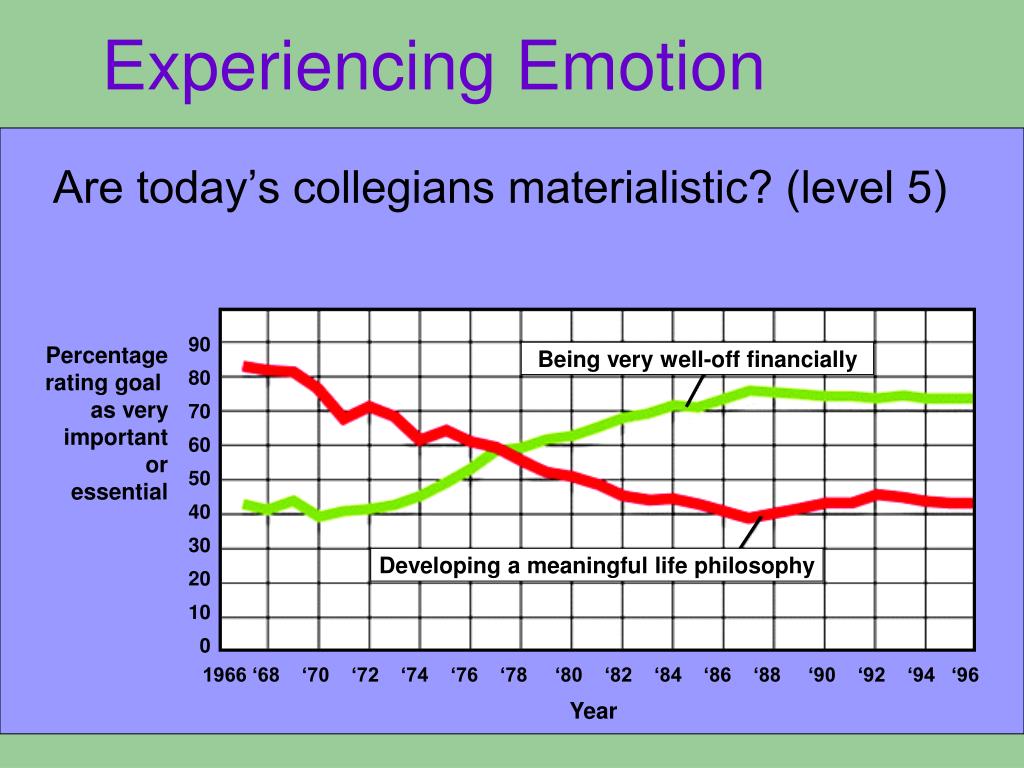 Experiencing Emotion

Are today’s collegians materialistic? (level 5)

Percentage rating goal as very important or essential

90
80
70
60
50
40
30
20
10
0

Being very well-off financially

Developing a meaningful life philosophy

1966 ‘68 ‘70 ‘72 ‘74 ‘76 ‘78 ‘80 ‘82 ‘84 ‘86 ‘88 ‘90 ‘92 ‘94 ‘96

Year